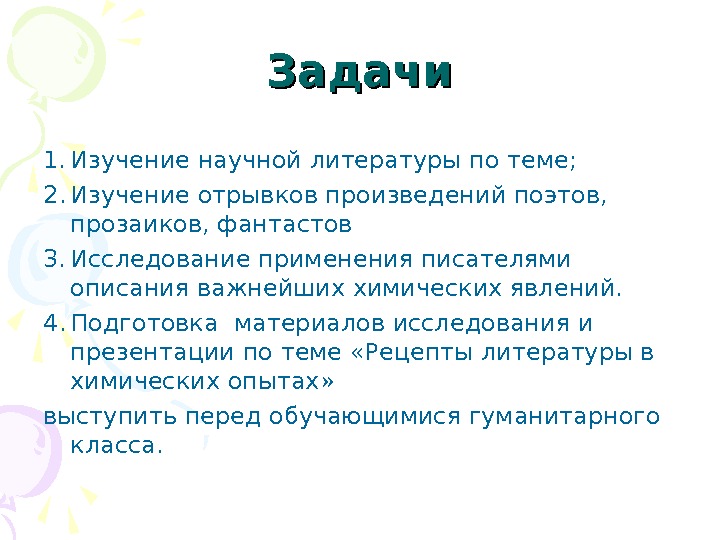 Задачи

1. Изучение научной литературы по теме;
2. Изучение отрывков произведений поэтов, прозаиков, фантастов
3. Исследование применения писателями описания важнейших химических явлений.
4. Подготовка  материалов исследования и презентации по теме «Рецепты литературы в химических опытах»
выступить перед обучающимися гуманитарного класса.